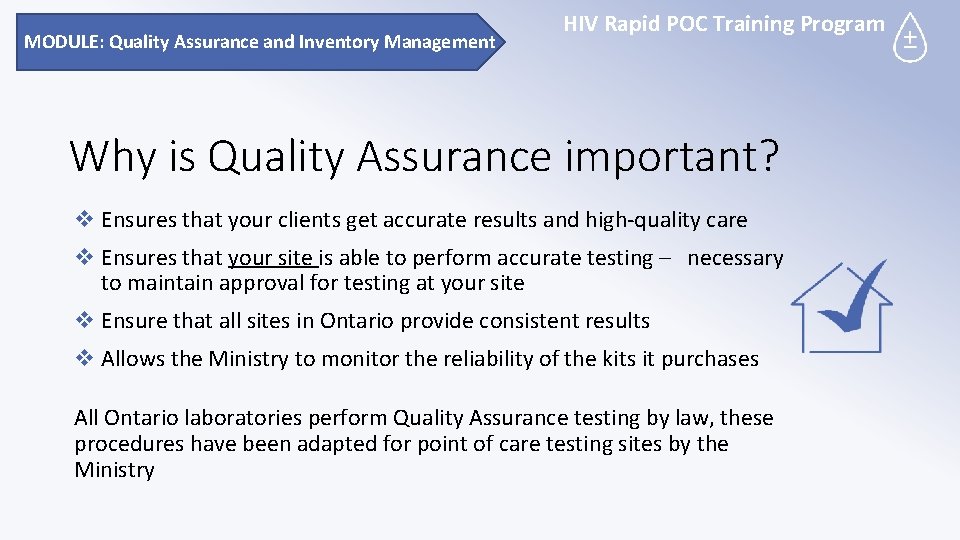 MODULE: Quality Assurance and Inventory Management

HIV Rapid POC Training Program

±

Why is Quality Assurance important?

❖ Ensures that your clients get accurate results and high-quality care

❖ Ensures that your site is able to perform accurate testing – necessary to maintain approval for testing at your site

❖ Ensure that all sites in Ontario provide consistent results

❖ Allows the Ministry to monitor the reliability of the kits it purchases

All Ontario laboratories perform Quality Assurance testing by law, these procedures have been adapted for point of care testing sites by the Ministry